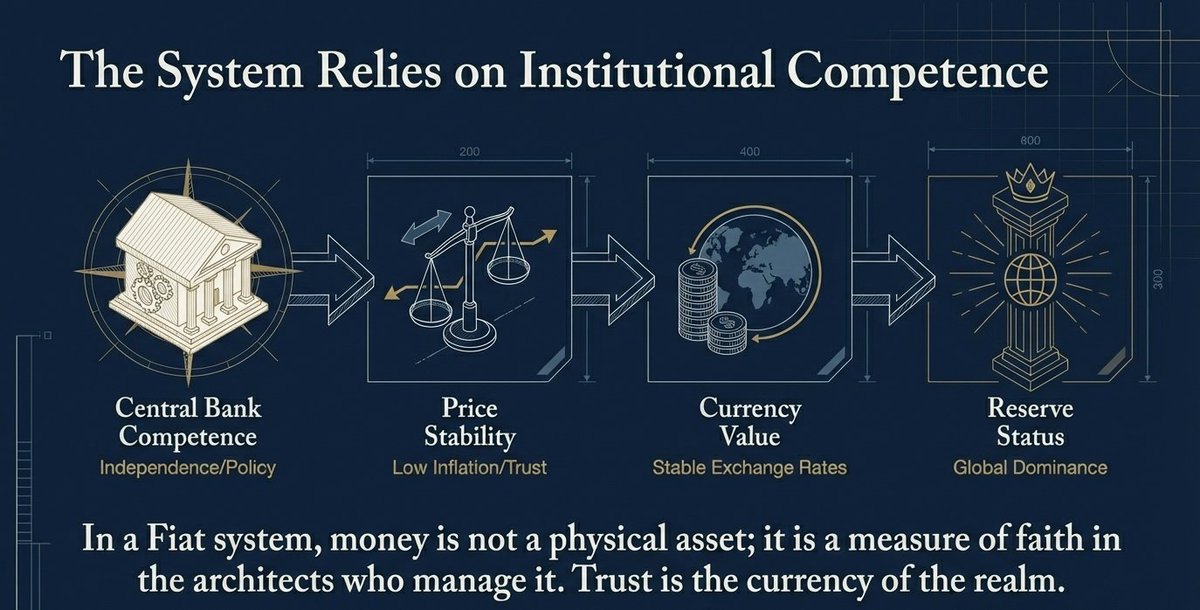 The System Relies on Institutional Competence

200

400

800

300

Central Bank Competence
Independence/Policy

Price Stability
Low Inflation/Trust

Currency Value
Stable Exchange Rates

Reserve Status
Global Dominance

In a Fiat system, money is not a physical asset; it is a measure of faith in the architects who manage it. Trust is the currency of the realm.